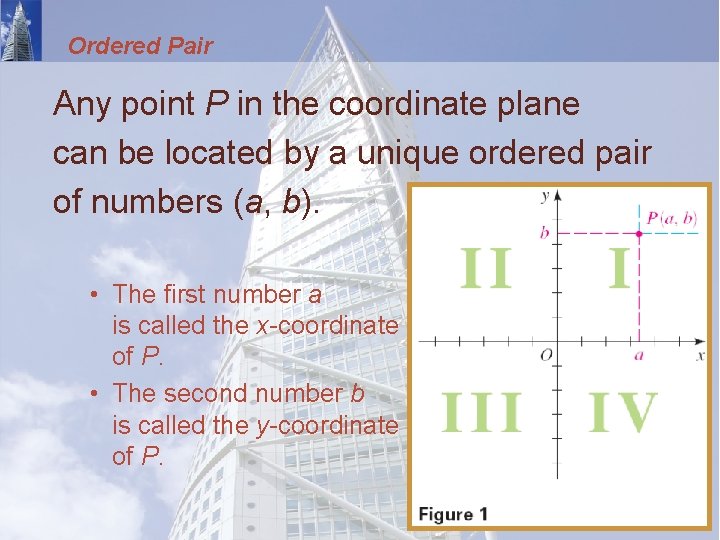 Ordered Pair

Any point $P$ in the coordinate plane can be located by a unique ordered pair of numbers $(a, b)$.

• The first number $a$ is called the $x$-coordinate of $P$.

• The second number $b$ is called the $y$-coordinate of $P$.

$y$

$P(a, b)$

$b$

II

I

$O$

$a$

$x$

III

IV

Figure 1